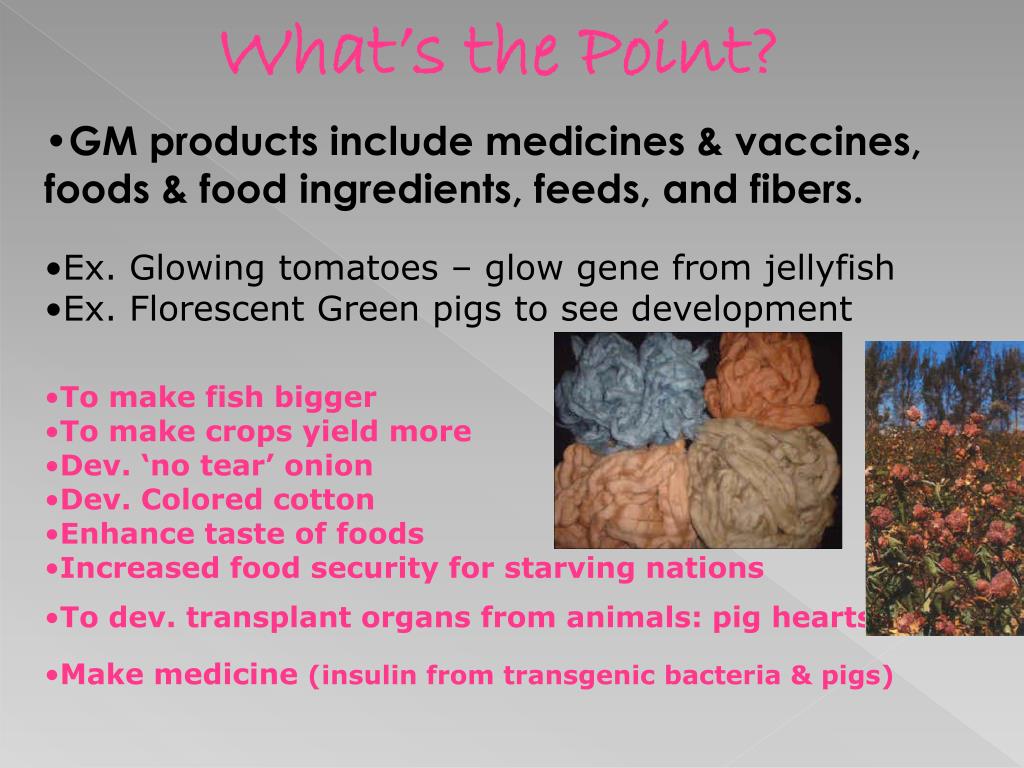 What's the Point?

•GM products include medicines & vaccines, foods & food ingredients, feeds, and fibers.

•Ex. Glowing tomatoes – glow gene from jellyfish
•Ex. Florescent Green pigs to see development

•To make fish bigger
•To make crops yield more
•Dev. 'no tear' onion
•Dev. Colored cotton
•Enhance taste of foods
•Increased food security for starving nations

•To dev. transplant organs from animals: pig hearts

•Make medicine (insulin from transgenic bacteria & pigs)